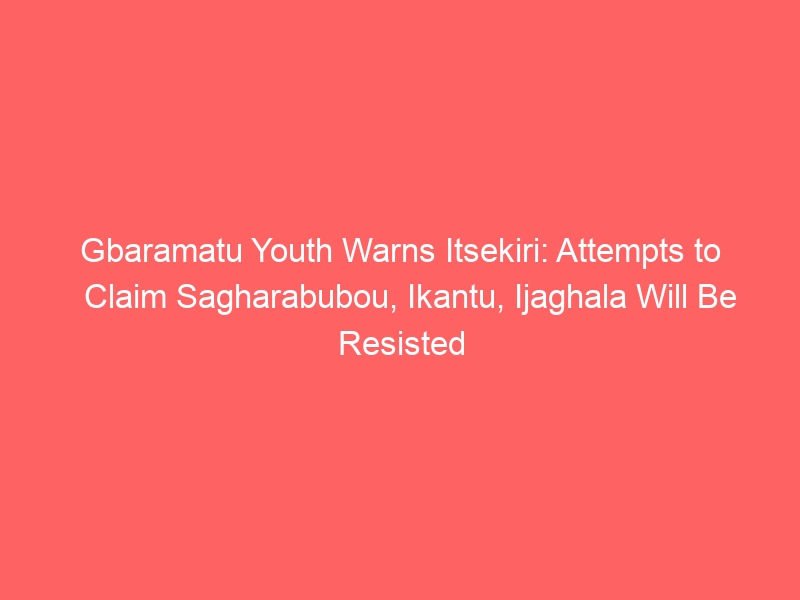 Gbaramatu Youth Warns Itsekiri: Attempts to Claim Sagharabubou, Ikantu, Ijaghala Will Be Resisted